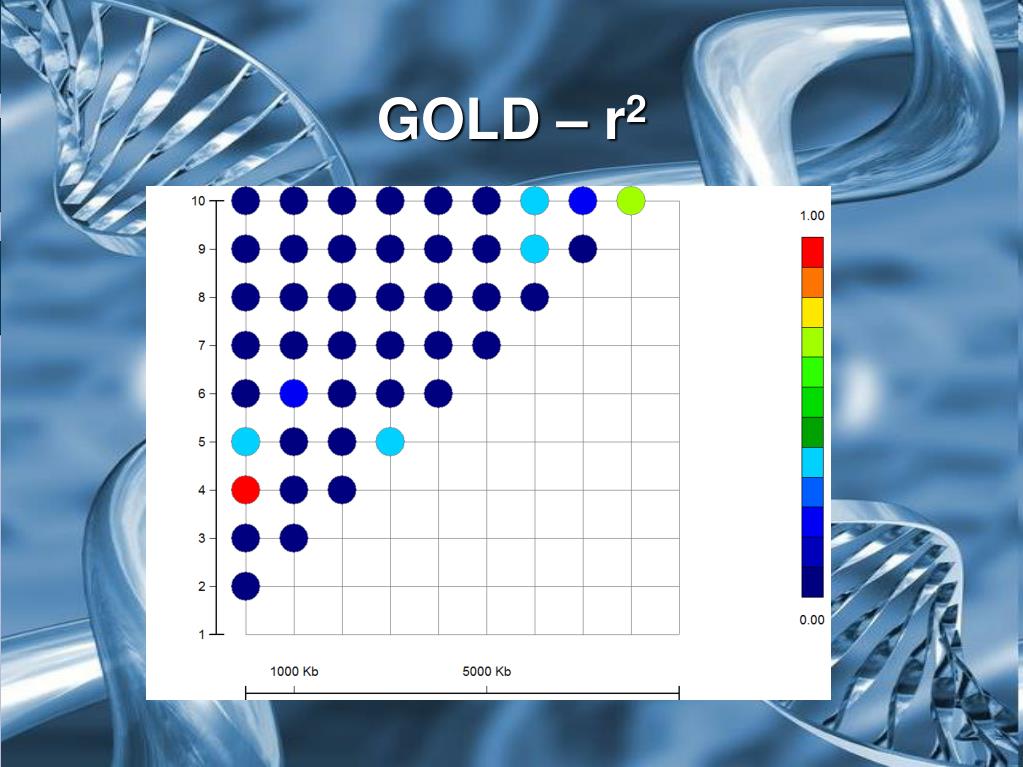 GOLD – $r^2$

10
9
8
7
6
5
4
3
2
1

1000 Kb
5000 Kb

1.00
0.00